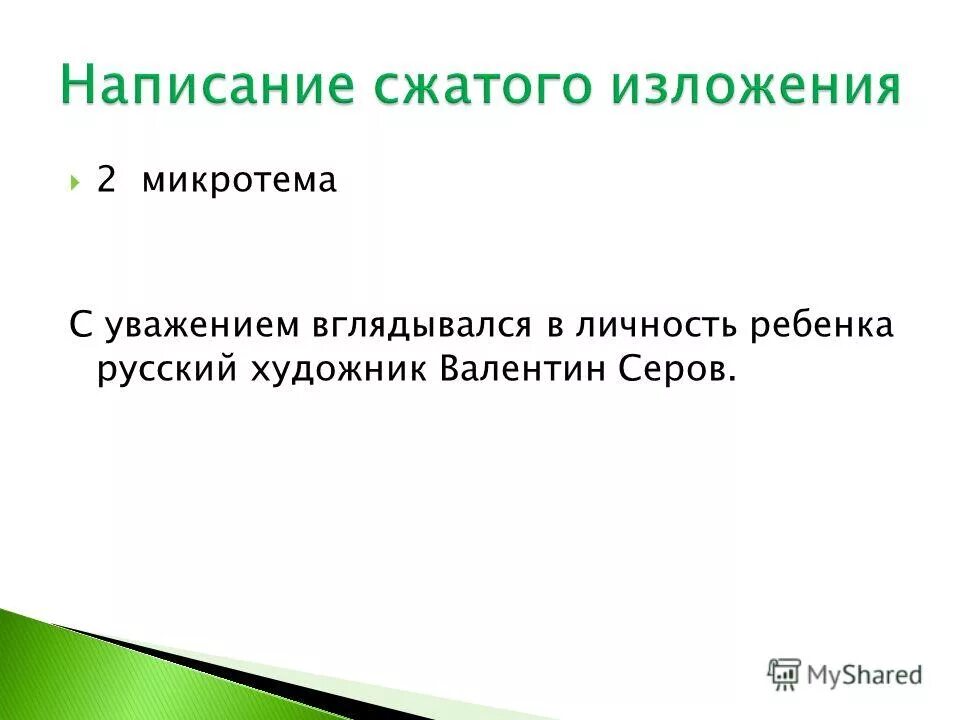 Написание сжатого изложения

2 микротема

С уважением вглядывался в личность ребенка русский художник Валентин Серов.

MyShared